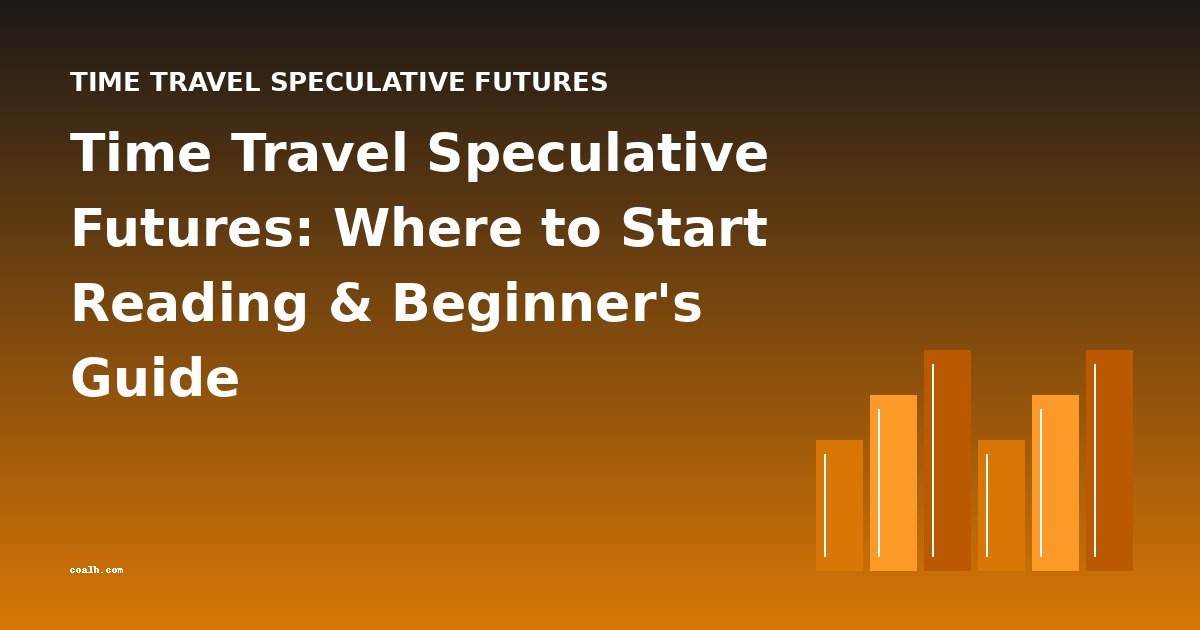 TIME TRAVEL SPECULATIVE FUTURES

Time Travel Speculative Futures: Where to Start Reading & Beginner's Guide

coalh.com